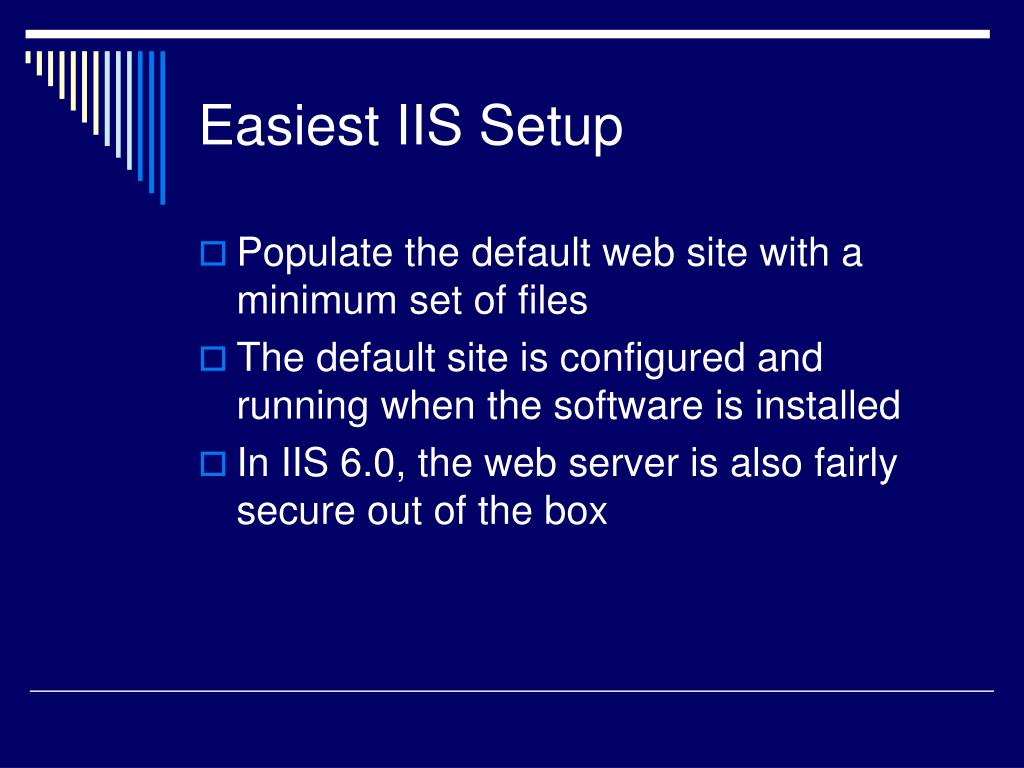 Easiest IIS Setup

Populate the default web site with a minimum set of files

The default site is configured and running when the software is installed

In IIS 6.0, the web server is also fairly secure out of the box